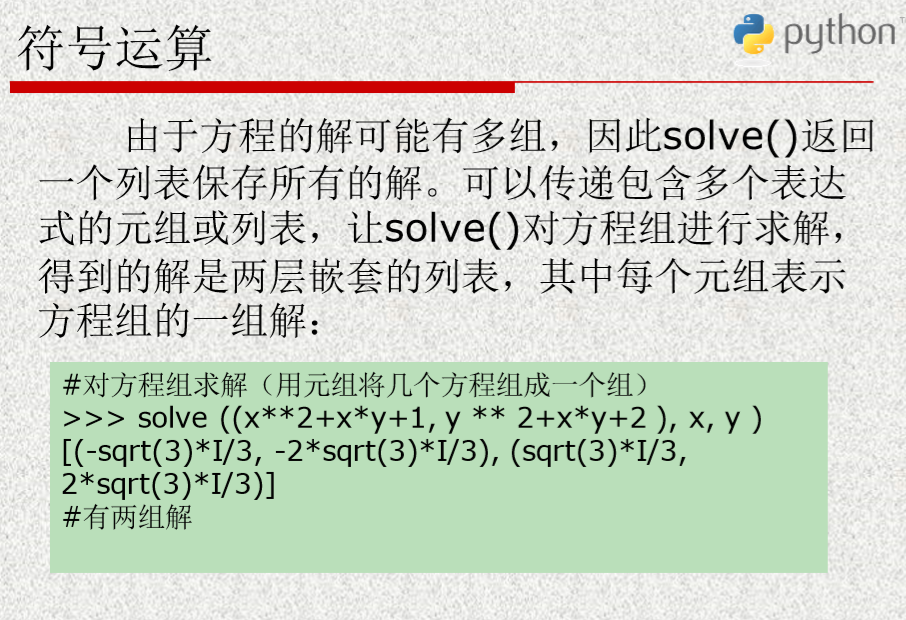 符号运算

python

由于方程的解可能有多组，因此solve()返回一个列表保存所有的解。可以传递包含多个表达式的元组或列表，让solve()对方程组进行求解，得到的解是两层嵌套的列表，其中每个元组表示方程组的一组解：

#对方程组求解（用元组将几个方程组成一个组）
>>> solve ((x**2+x*y+1, y ** 2+x*y+2 ), x, y )
[(-sqrt(3)*I/3, -2*sqrt(3)*I/3), (sqrt(3)*I/3, 2*sqrt(3)*I/3)]
#有两组解